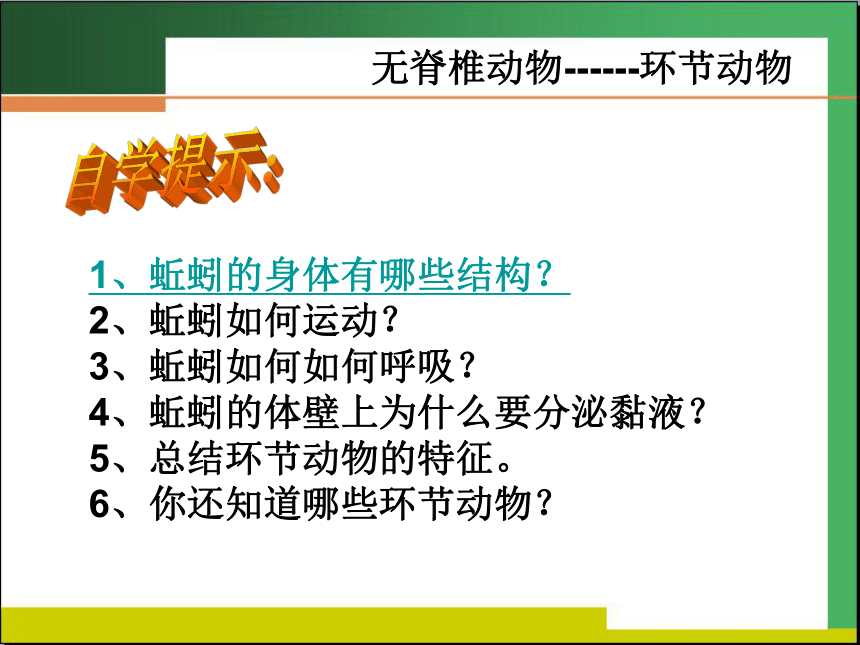 无脊椎动物------环节动物

自学提示:

1、蚯蚓的身体有哪些结构?
2、蚯蚓如何运动?
3、蚯蚓如何如何呼吸?
4、蚯蚓的体壁上为什么要分泌黏液?
5、总结环节动物的特征。
6、你还知道哪些环节动物?